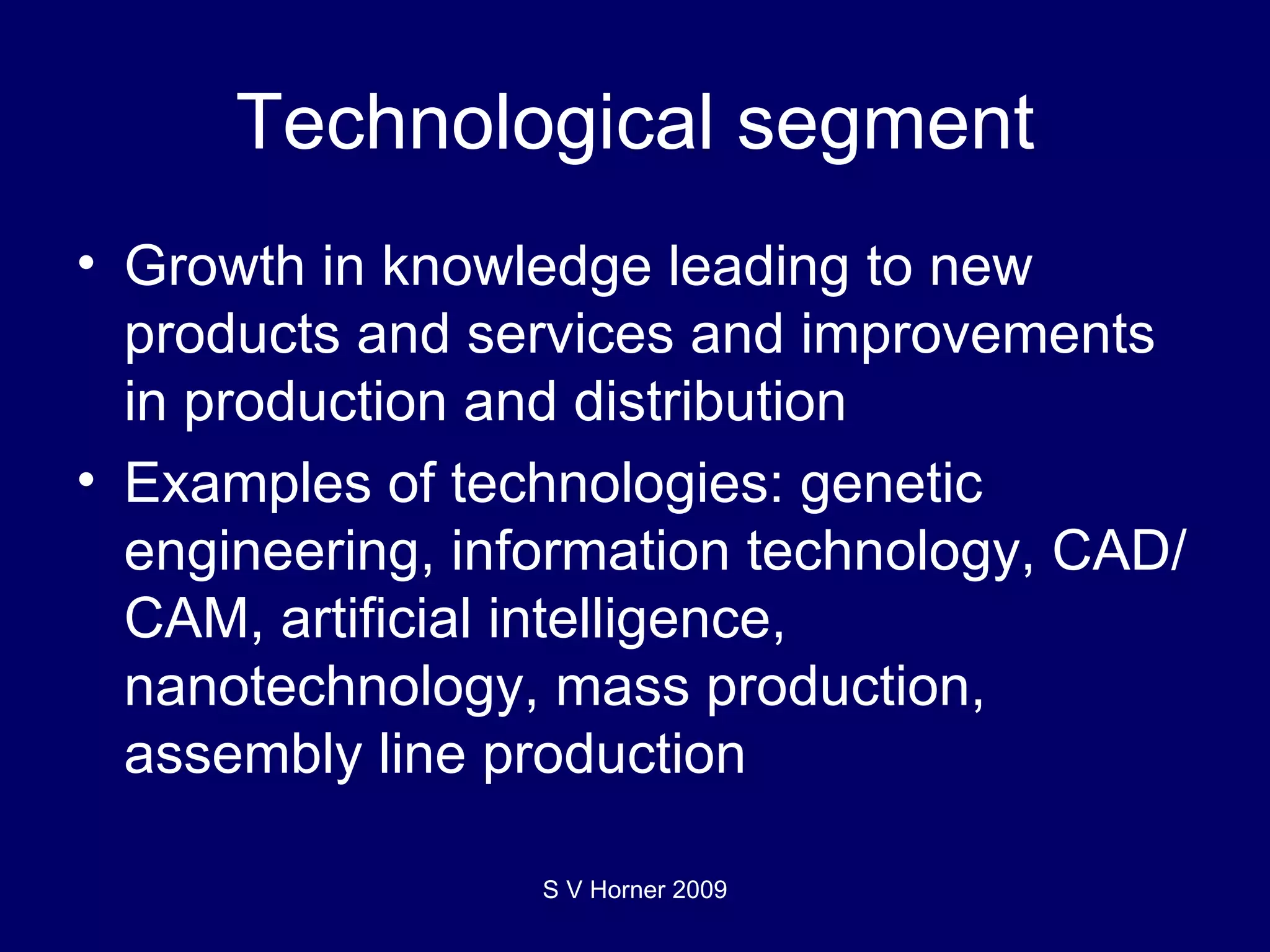 Technological segment

• Growth in knowledge leading to new products and services and improvements in production and distribution

• Examples of technologies: genetic engineering, information technology, CAD/CAM, artificial intelligence, nanotechnology, mass production, assembly line production

S V Horner 2009